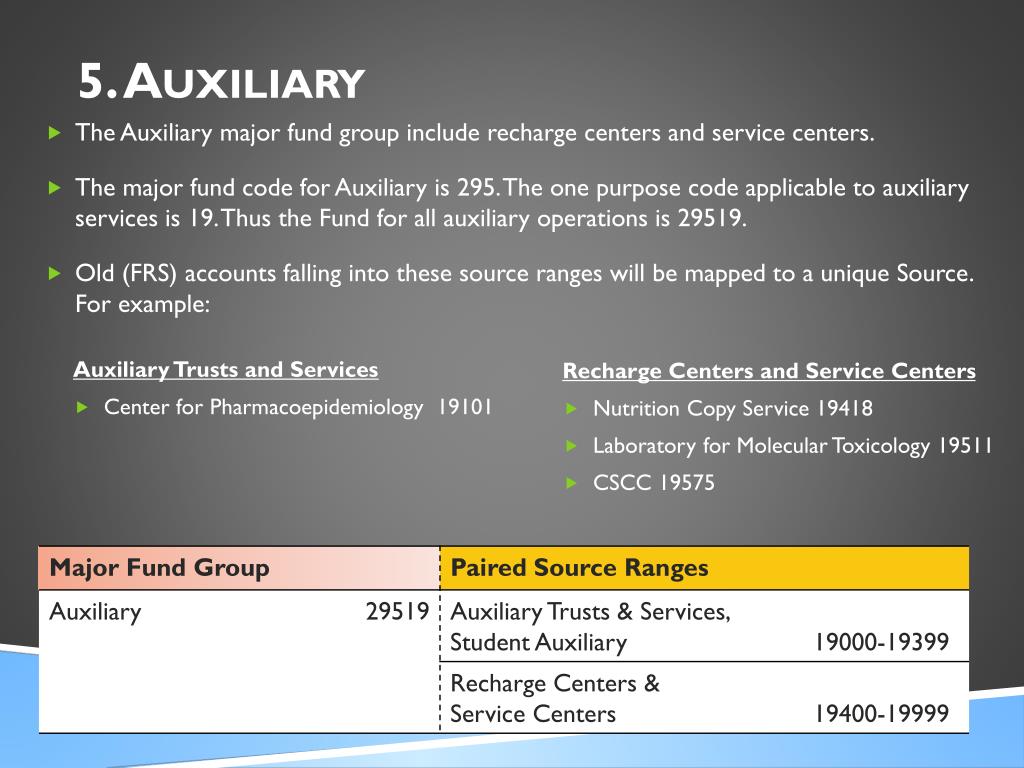 5. AUXILIARY

The Auxiliary major fund group include recharge centers and service centers.

The major fund code for Auxiliary is 295. The one purpose code applicable to auxiliary services is 19. Thus the Fund for all auxiliary operations is 29519.

Old (FRS) accounts falling into these source ranges will be mapped to a unique Source. For example:

Auxiliary Trusts and Services

Center for Pharmacoepidemiology 19101

Recharge Centers and Service Centers

Nutrition Copy Service 19418

Laboratory for Molecular Toxicology 19511

CSCC 19575

| Major Fund Group | Paired Source Ranges |
|---|---|
| Auxiliary 29519 | Auxiliary Trusts & Services, Student Auxiliary 19000-19399 |
| | Recharge Centers & Service Centers 19400-19999 |